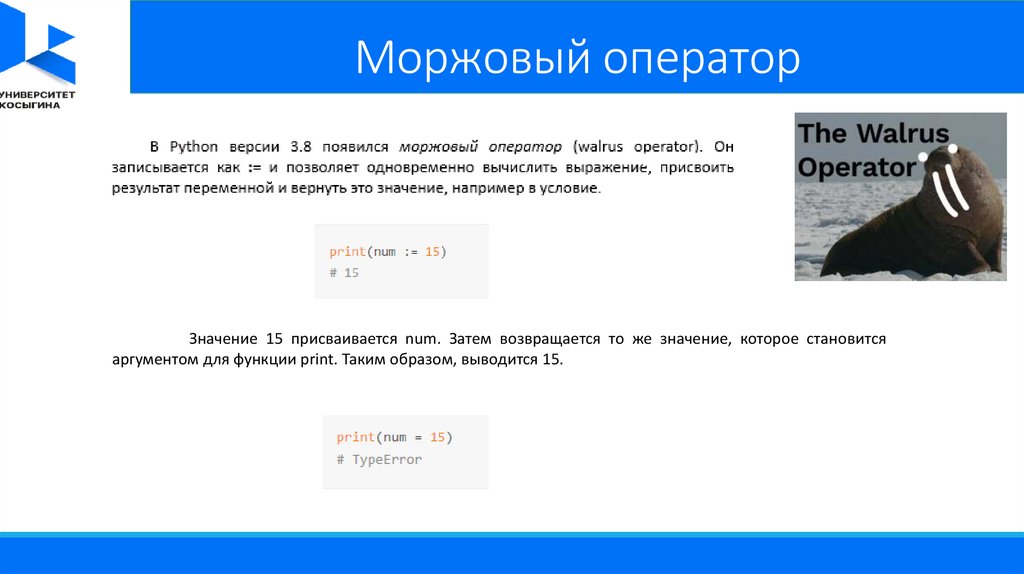 УНИВЕРСИТЕТ КОСЫГИНА

Моржовый оператор

В Python версии 3.8 появился моржовый оператор (walrus operator). Он записывается как := и позволяет одновременно вычислить выражение, присвоить результат переменной и вернуть это значение, например в условие.

The Walrus Operator

print(num := 15)
# 15

Значение 15 присваивается num. Затем возвращается то же значение, которое становится аргументом для функции print. Таким образом, выводится 15.

print(num = 15)
# TypeError